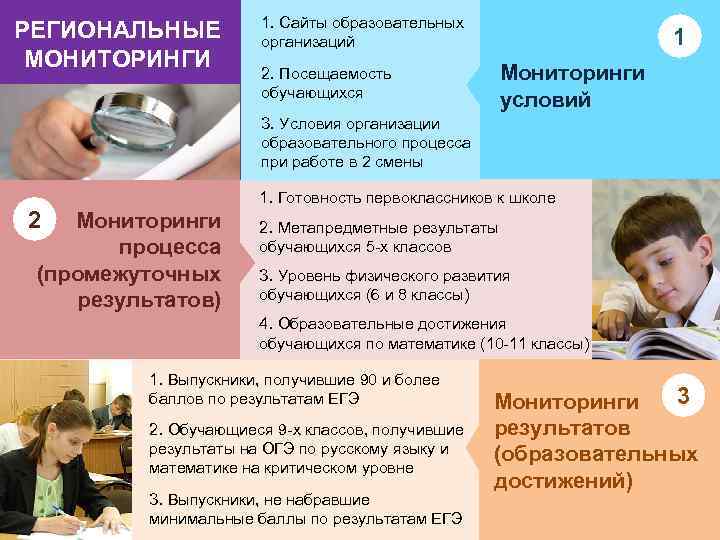 РЕГИОНАЛЬНЫЕ МОНИТОРИНГИ

1. Сайты образовательных организаций

2. Посещаемость обучающихся

3. Условия организации образовательного процесса при работе в 2 смены

1

Мониторинги условий

2

Мониторинги процесса (промежуточных результатов)

1. Готовность первоклассников к школе

2. Метапредметные результаты обучающихся 5-х классов

3. Уровень физического развития обучающихся (6 и 8 классы)

4. Образовательные достижения обучающихся по математике (10-11 классы)

1. Выпускники, получившие 90 и более баллов по результатам ЕГЭ

2. Обучающиеся 9-х классов, получившие результаты на ОГЭ по русскому языку и математике на критическом уровне

3. Выпускники, не набравшие минимальные баллы по результатам ЕГЭ

3

Мониторинги результатов (образовательных достижений)